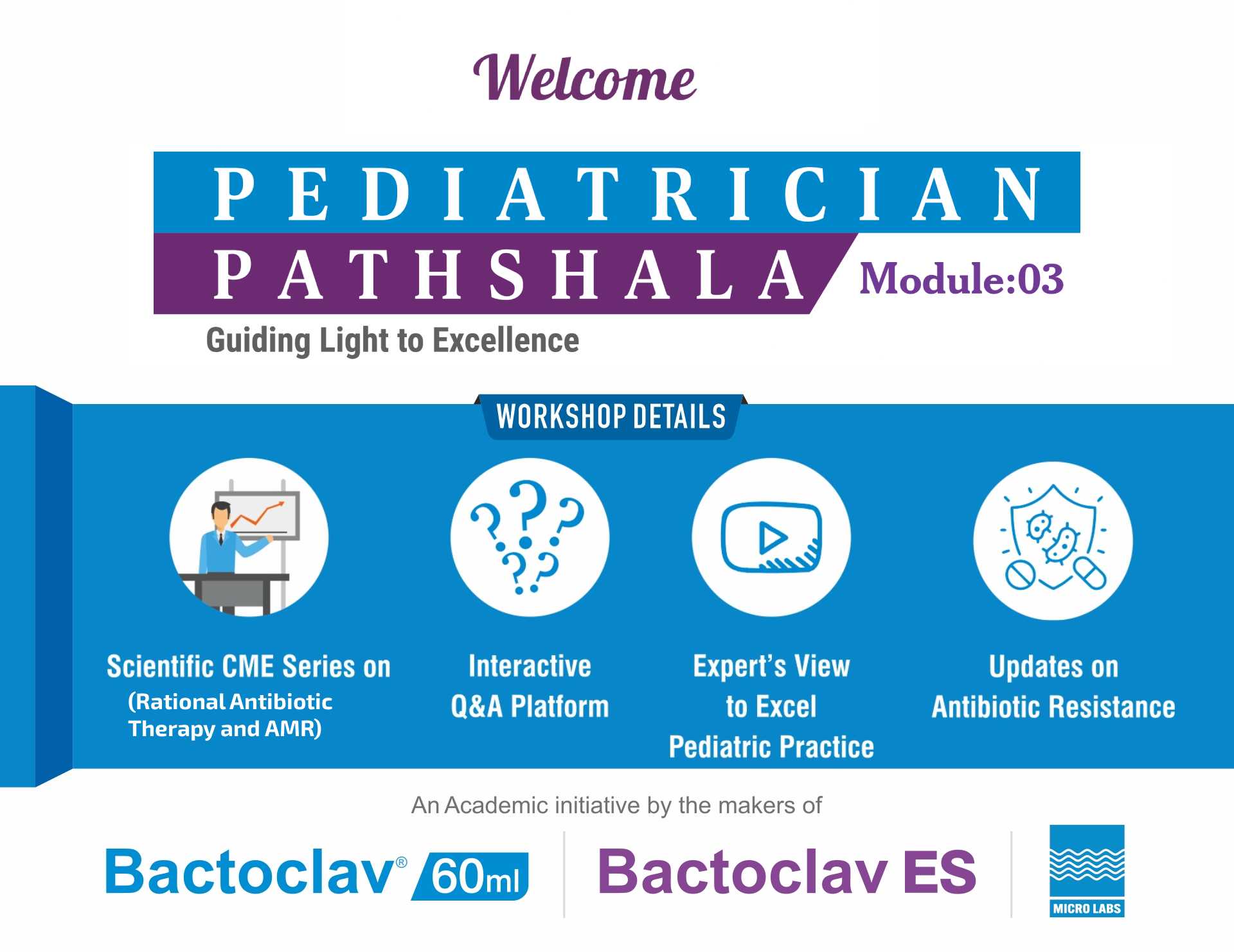 Welcome

PEDIATRICIAN
PATHSHALA Module:03

Guiding Light to Excellence

WORKSHOP DETAILS

Scientific CME Series on
(Rational Antibiotic Therapy and AMR)

Interactive
Q&A Platform

Expert's View
to Excel
Pediatric Practice

Updates on
Antibiotic Resistance

An Academic initiative by the makers of

Bactoclav® 60ml

Bactoclav ES

MICRO LABS